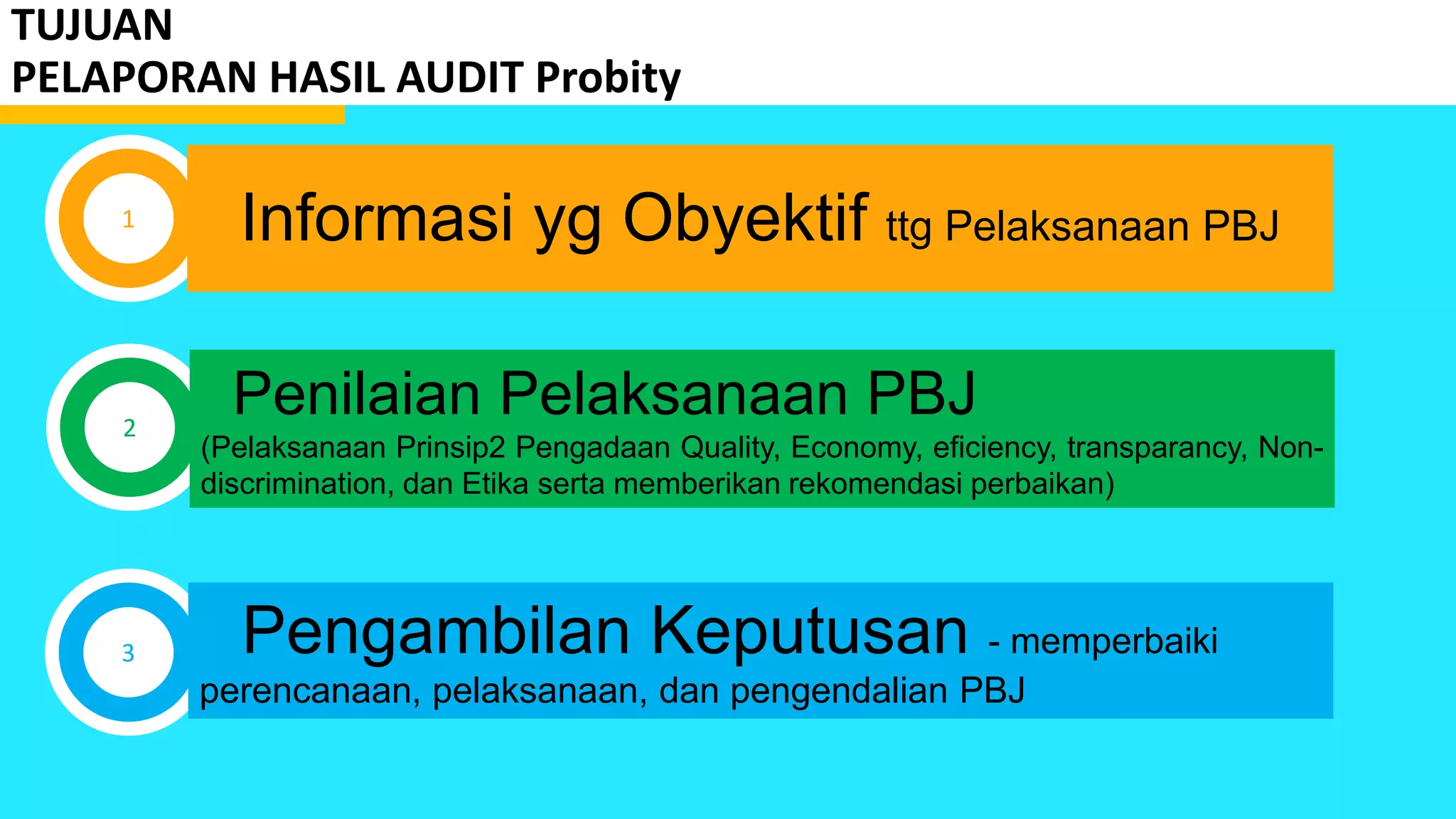 TUJUAN
PELAPORAN HASIL AUDIT Probity

1

Informasi yg Obyektif ttg Pelaksanaan PBJ

2

Penilaian Pelaksanaan PBJ
(Pelaksanaan Prinsip2 Pengadaan Quality, Economy, eficiency, transparancy, Non-discrimination, dan Etika serta memberikan rekomendasi perbaikan)

3

Pengambilan Keputusan - memperbaiki perencanaan, pelaksanaan, dan pengendalian PBJ